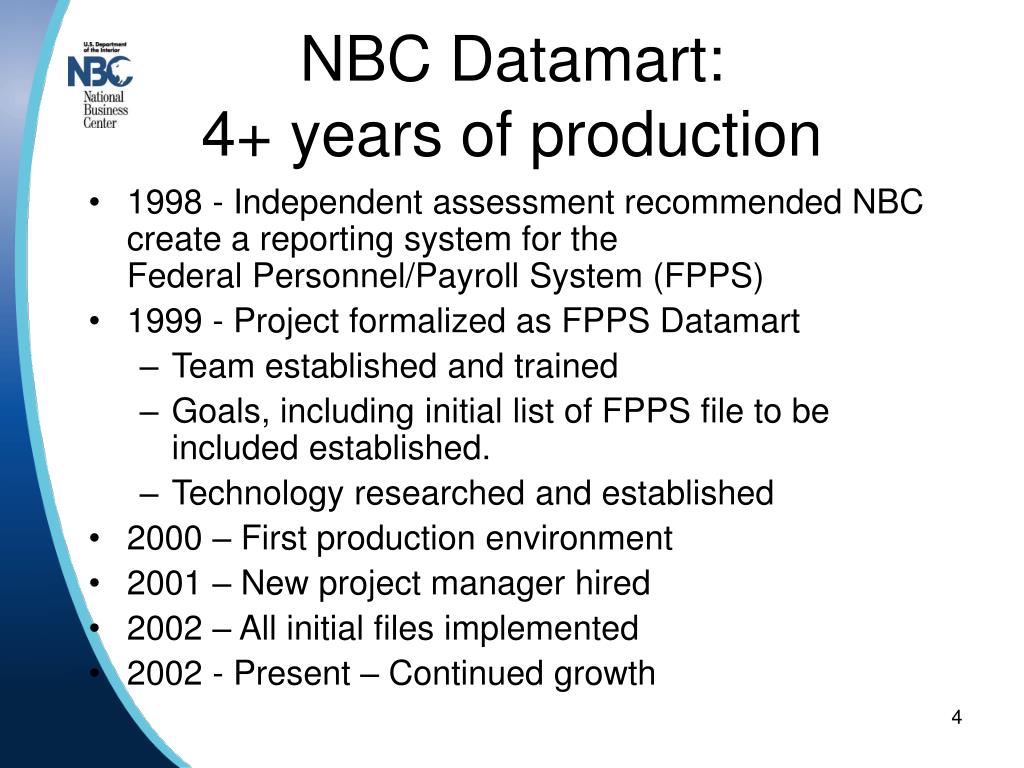 U.S. Department of the Interior
NBC
National Business Center

NBC Datamart:
4+ years of production

• 1998 - Independent assessment recommended NBC create a reporting system for the Federal Personnel/Payroll System (FPPS)
• 1999 - Project formalized as FPPS Datamart
– Team established and trained
– Goals, including initial list of FPPS file to be included established.
– Technology researched and established
• 2000 – First production environment
• 2001 – New project manager hired
• 2002 – All initial files implemented
• 2002 - Present – Continued growth

4